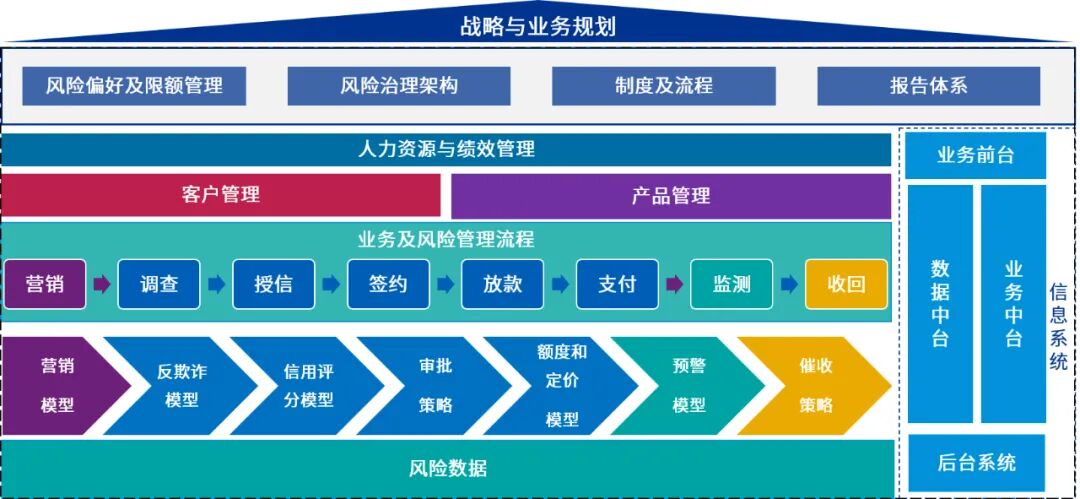 战略与业务规划

风险偏好及限额管理

风险治理架构

制度及流程

报告体系

人力资源与绩效管理

客户管理

产品管理

业务及风险管理流程

营销

调查

授信

签约

放款

支付

监测

收回

营销模型

反欺诈模型

信用评分模型

审批策略

额度和定价模型

预警模型

催收策略

风险数据

业务前台

数据中台

业务中台

信息系统

后台系统